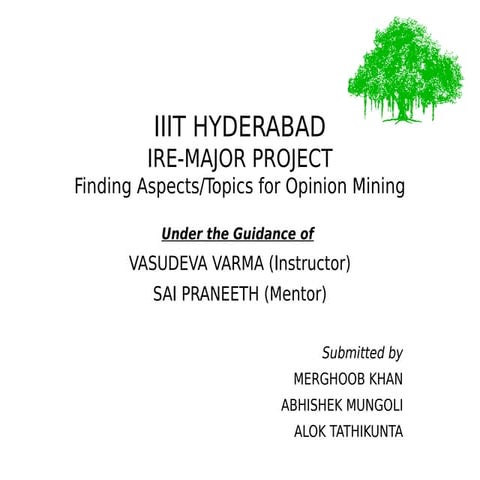 IIIT HYDERABAD
IRE-MAJOR PROJECT
Finding Aspects/Topics for Opinion Mining

Under the Guidance of

VASUDEVA VARMA (Instructor)

SAI PRANEETH (Mentor)

Submitted by

MERGHOOB KHAN

ABHISHEK MUNGOLI

ALOK TATHIKUNTA